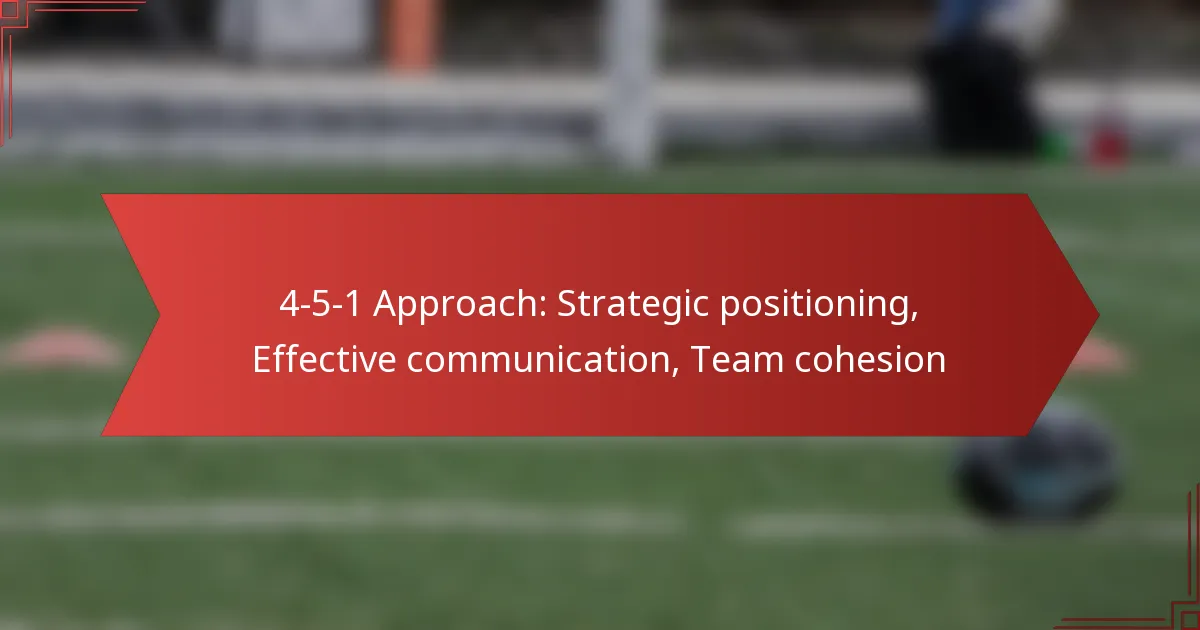 4-5-1 Approach: Strategic positioning, Effective communication, Team cohesion